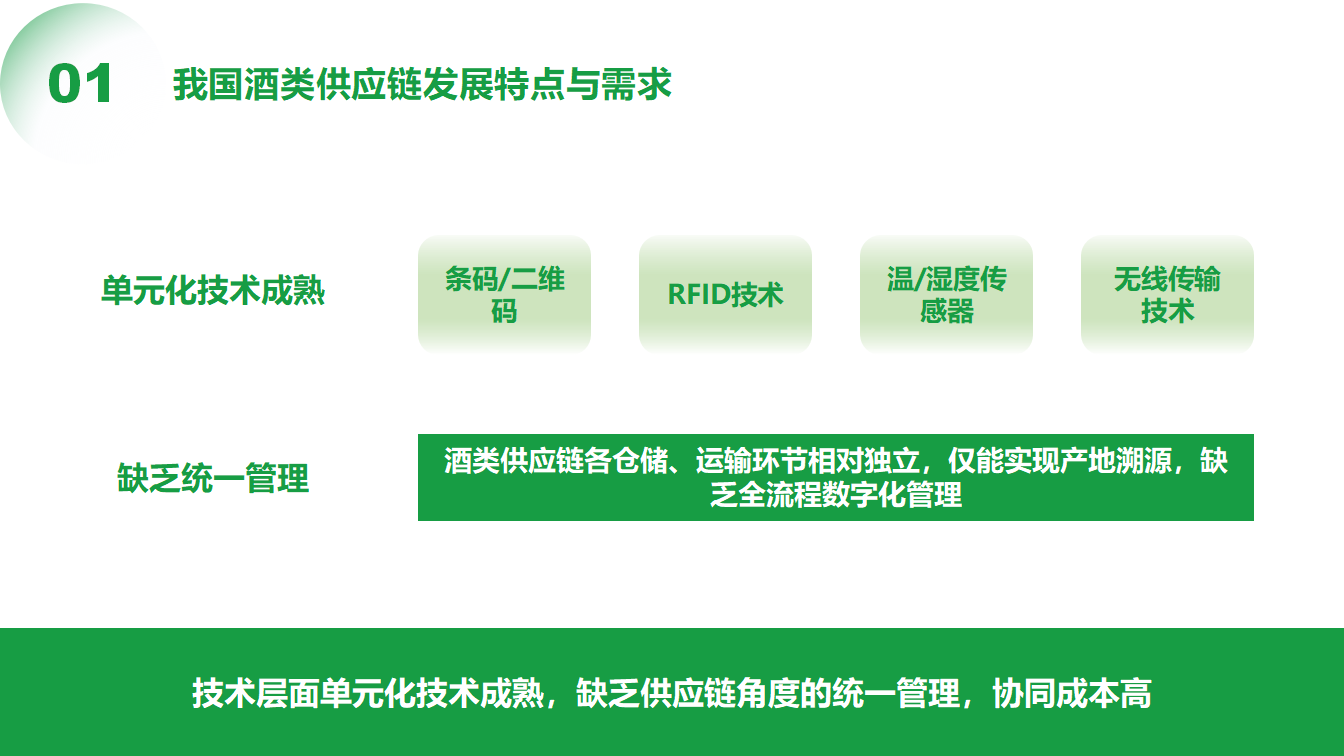 01 我国酒类供应链发展特点与需求

单元化技术成熟

条码/二维码

RFID技术

温/湿度传感器

无线传输技术

缺乏统一管理

酒类供应链各仓储、运输环节相对独立，仅能实现产地溯源，缺乏全流程数字化管理

技术层面单元化技术成熟，缺乏供应链角度的统一管理，协同成本高